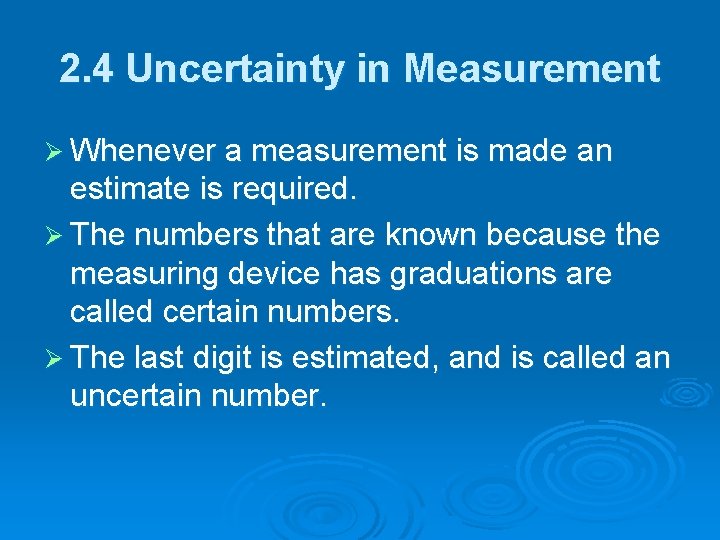 2.4 Uncertainty in Measurement

➢ Whenever a measurement is made an estimate is required.

➢ The numbers that are known because the measuring device has graduations are called certain numbers.

➢ The last digit is estimated, and is called an uncertain number.